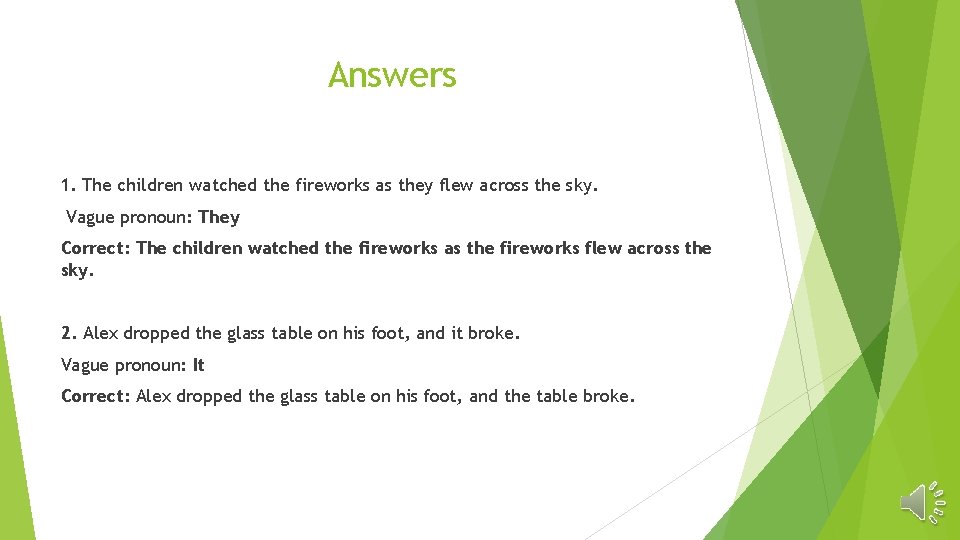 Answers

1. The children watched the fireworks as they flew across the sky.

Vague pronoun: They

Correct: The children watched the fireworks as the fireworks flew across the sky.

2. Alex dropped the glass table on his foot, and it broke.

Vague pronoun: It

Correct: Alex dropped the glass table on his foot, and the table broke.